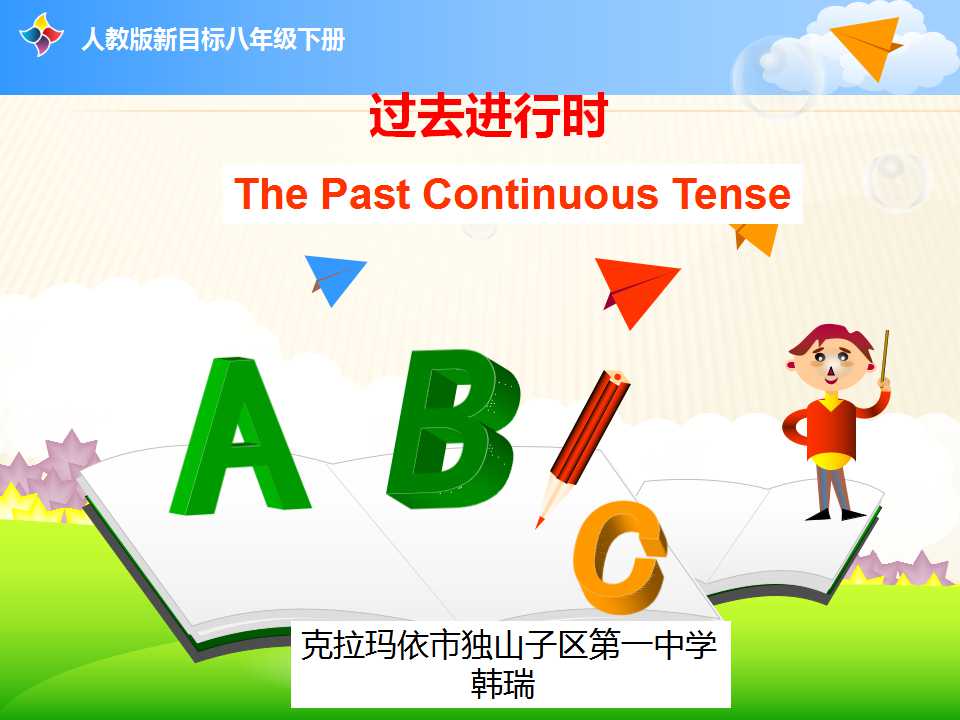 人教版新目标八年级下册

过去进行时

The Past Continuous Tense

A B C

克拉玛依市独山子区第一中学
韩瑞